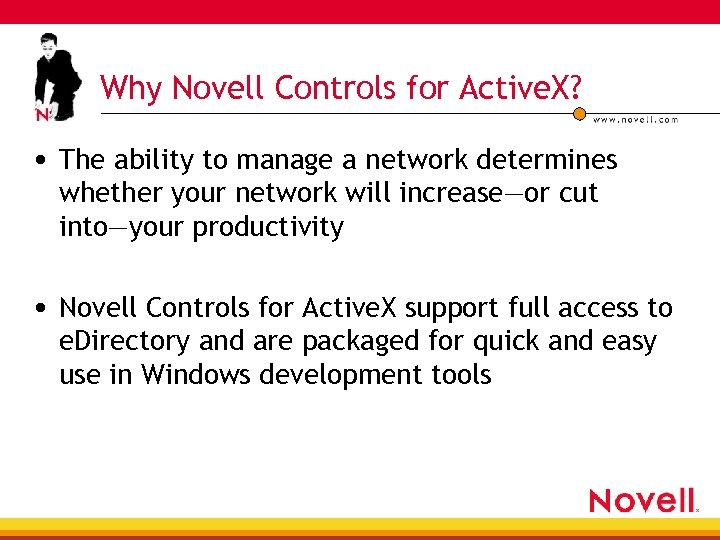 N

Why Novell Controls for ActiveX?

www.novell.com

• The ability to manage a network determines whether your network will increase—or cut into—your productivity

• Novell Controls for ActiveX support full access to eDirectory and are packaged for quick and easy use in Windows development tools

Novell.